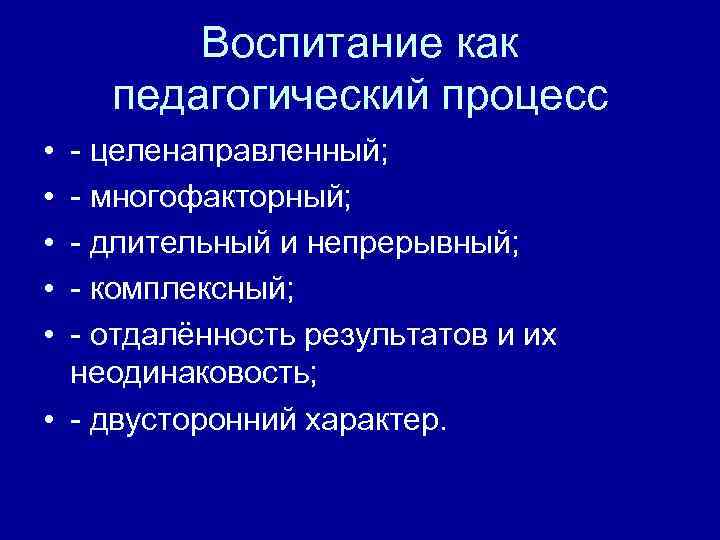 Воспитание как педагогический процесс

• - целенаправленный;
• - многофакторный;
• - длительный и непрерывный;
• - комплексный;
• - отдалённость результатов и их неодинаковость;
• - двусторонний характер.